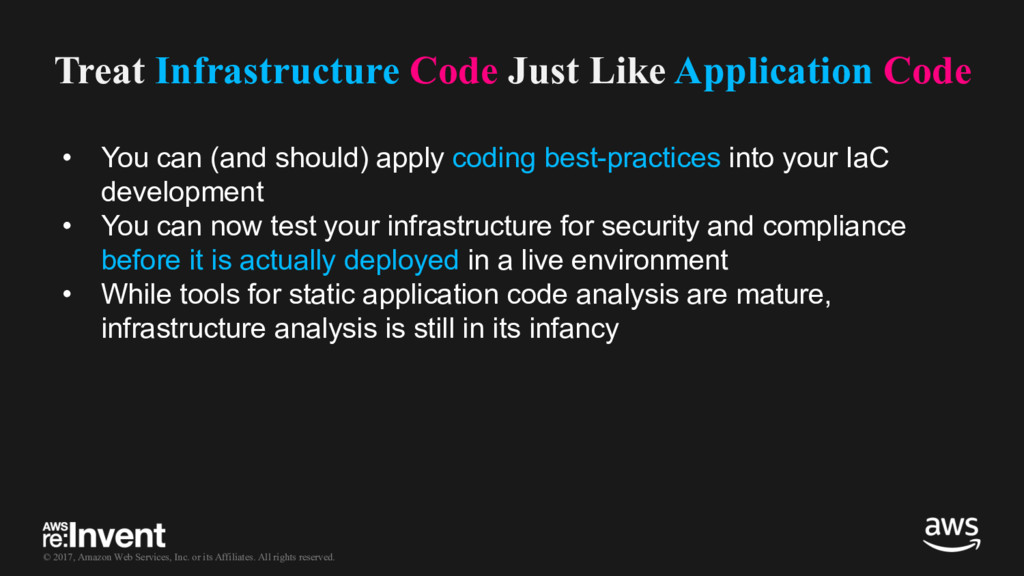 Treat Infrastructure Code Just Like Application Code

• You can (and should) apply coding best-practices into your IaC development
• You can now test your infrastructure for security and compliance before it is actually deployed in a live environment
• While tools for static application code analysis are mature, infrastructure analysis is still in its infancy

AWS re:Invent

© 2017, Amazon Web Services, Inc. or its Affiliates. All rights reserved.

aws